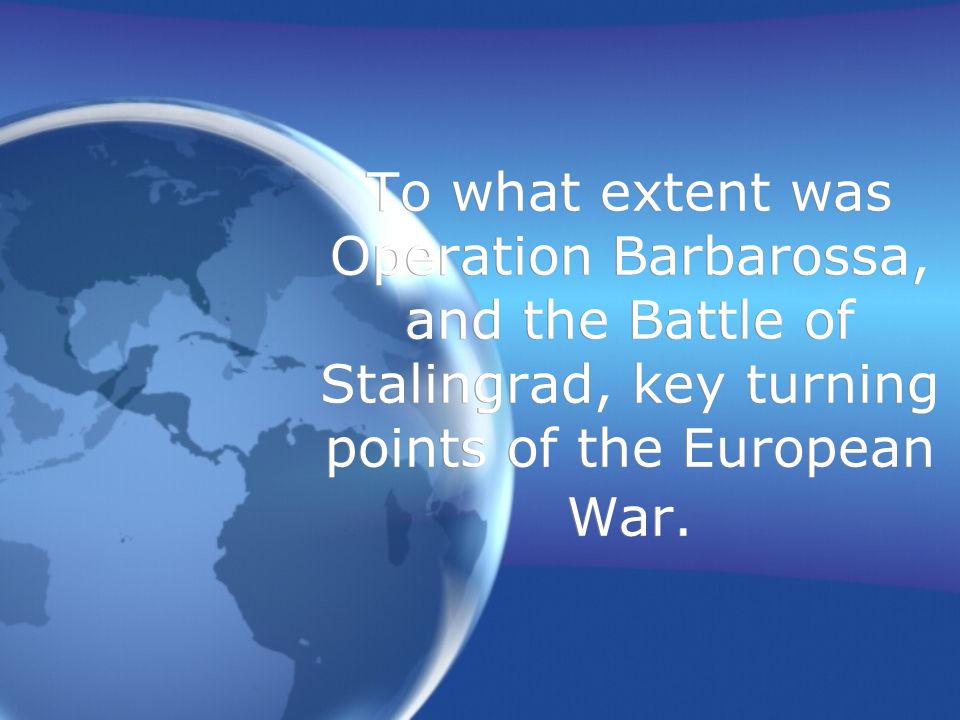 To what extent was Operation Barbarossa, and the Battle of Stalingrad, key turning points of the European War.